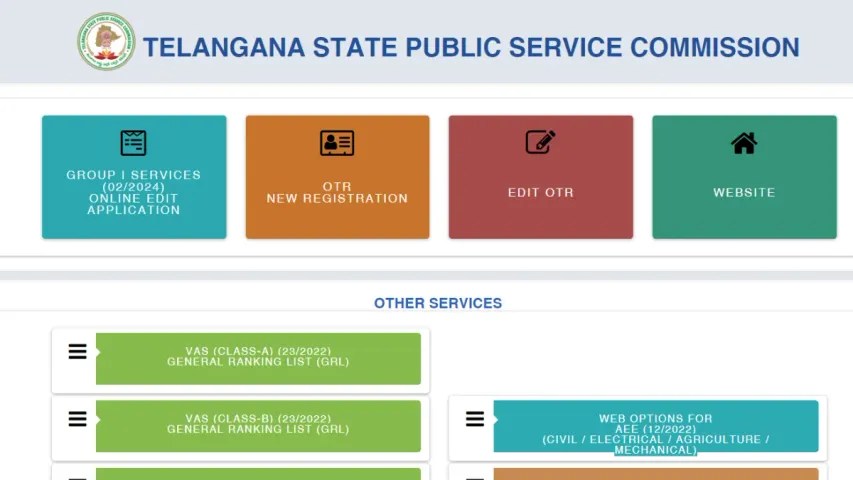 TELANGANA STATE PUBLIC SERVICE COMMISSION

GROUP I SERVICES (02/2024) ONLINE EDIT APPLICATION

OTR NEW REGISTRATION

EDIT OTR

WEBSITE

OTHER SERVICES

VAS (CLASS-A) (23/2022) GENERAL RANKING LIST (GRL)

VAS (CLASS-B) (23/2022) GENERAL RANKING LIST (GRL)

WEB OPTIONS FOR AEE (12/2022) (CIVIL / ELECTRICAL / AGRICULTURE / MECHANICAL)